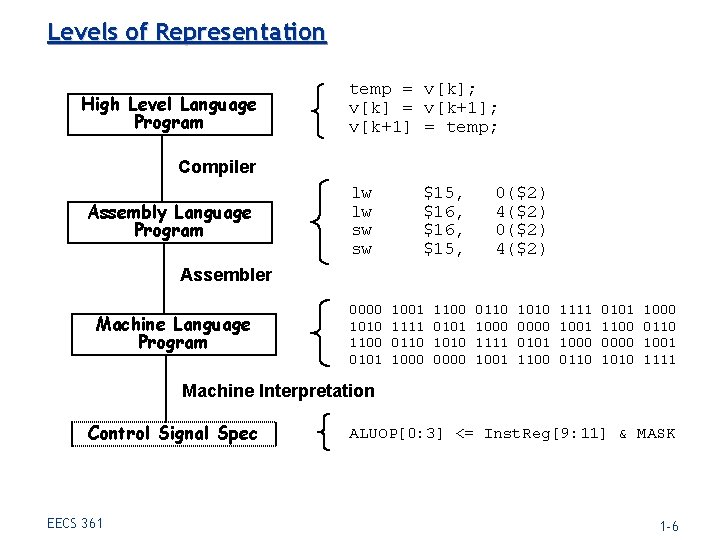 Levels of Representation

High Level Language Program

temp = v[k];
v[k] = v[k+1];
v[k+1] = temp;

Compiler

Assembly Language Program

lw $15, 0($2)
lw $16, 4($2)
sw $16, 0($2)
sw $15, 4($2)

Assembler

Machine Language Program

0000 1001 1100 0110 1010 1111 0101 1000
1010 1111 0101 1000 0000 1001 1100 0110
1100 0110 1010 1111 0101 1000 0000 1001
0101 1000 0000 1001 1100 0110 1010 1111

Machine Interpretation

Control Signal Spec

ALUOP[0:3] <= InstReg[9:11] & MASK

EECS 361

1-6